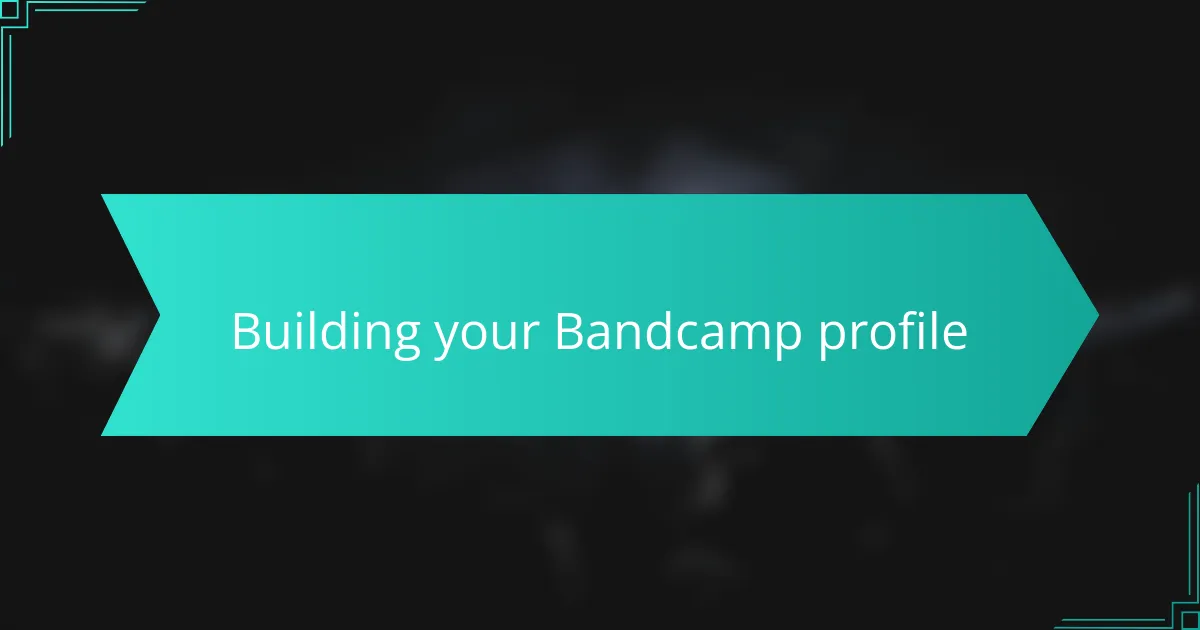 Building your Bandcamp profile